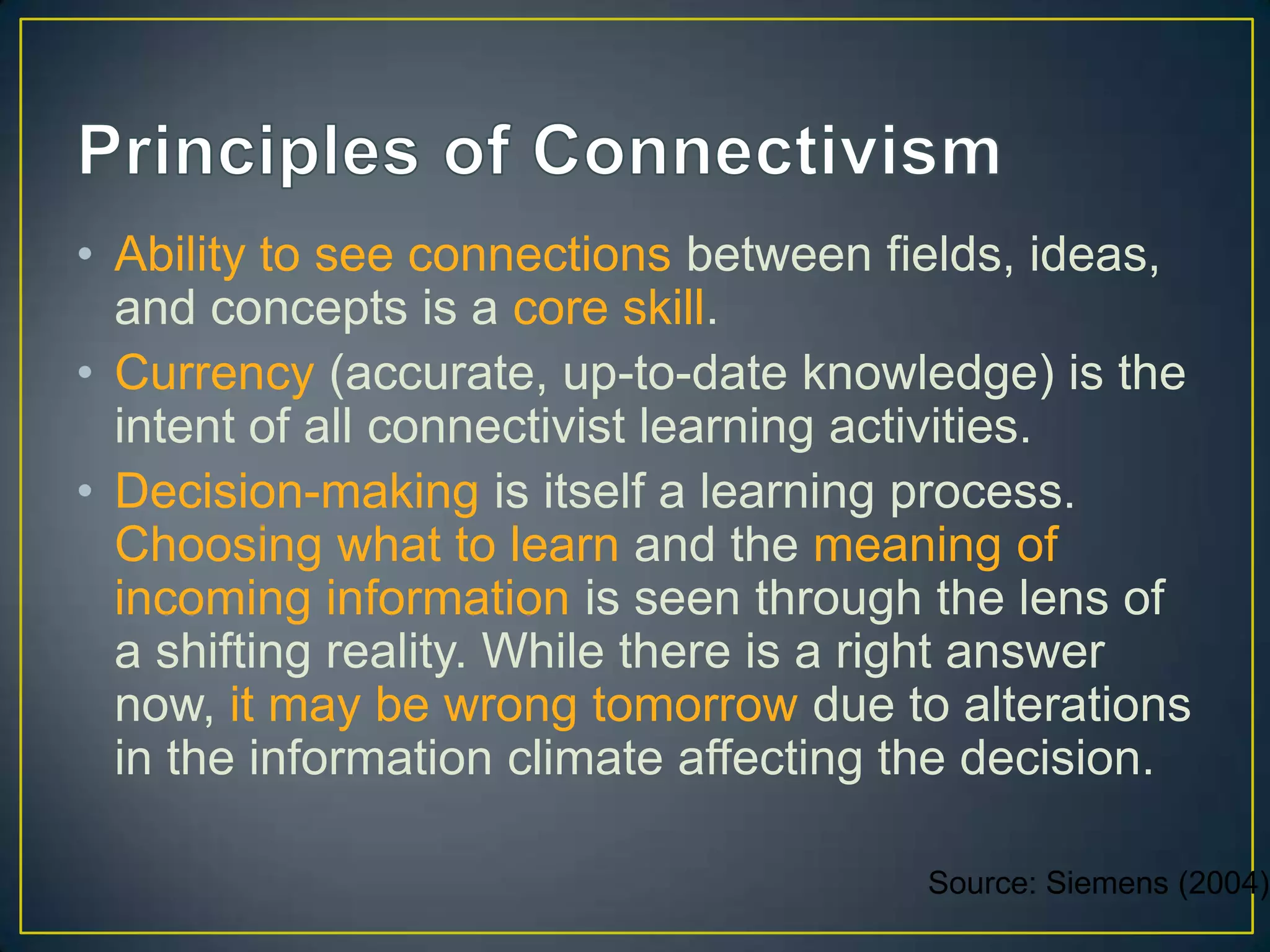 Principles of Connectivism

• Ability to see connections between fields, ideas, and concepts is a core skill.
• Currency (accurate, up-to-date knowledge) is the intent of all connectivist learning activities.
• Decision-making is itself a learning process. Choosing what to learn and the meaning of incoming information is seen through the lens of a shifting reality. While there is a right answer now, it may be wrong tomorrow due to alterations in the information climate affecting the decision.

Source: Siemens (2004)